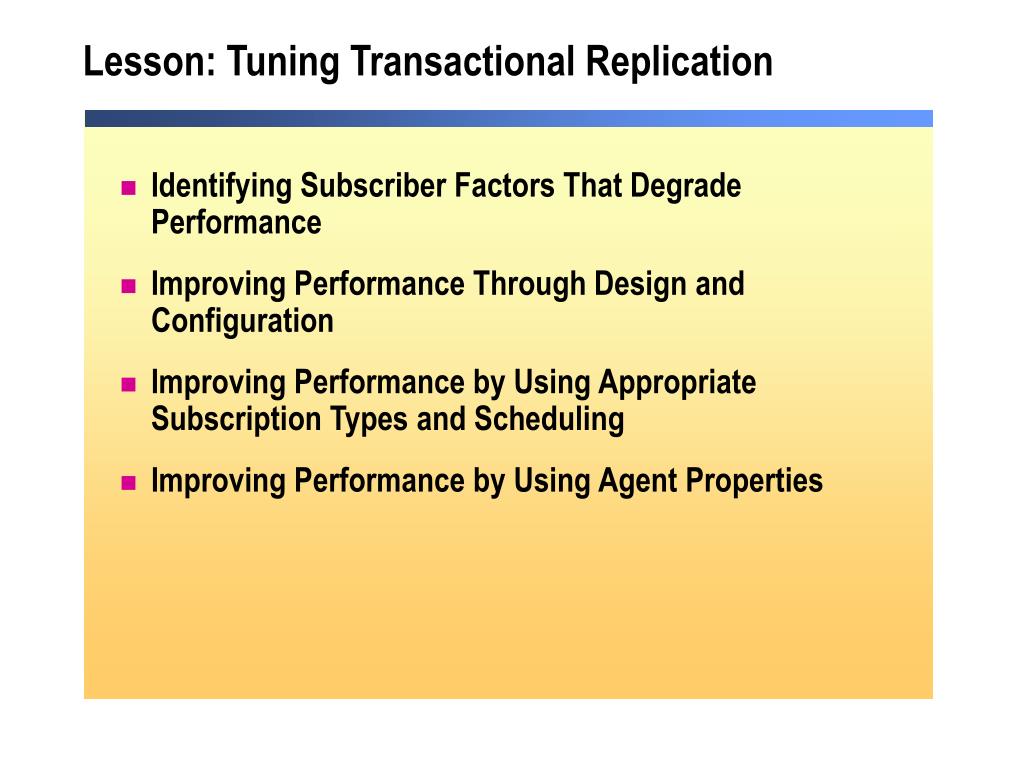 Lesson: Tuning Transactional Replication

- Identifying Subscriber Factors That Degrade Performance
- Improving Performance Through Design and Configuration
- Improving Performance by Using Appropriate Subscription Types and Scheduling
- Improving Performance by Using Agent Properties